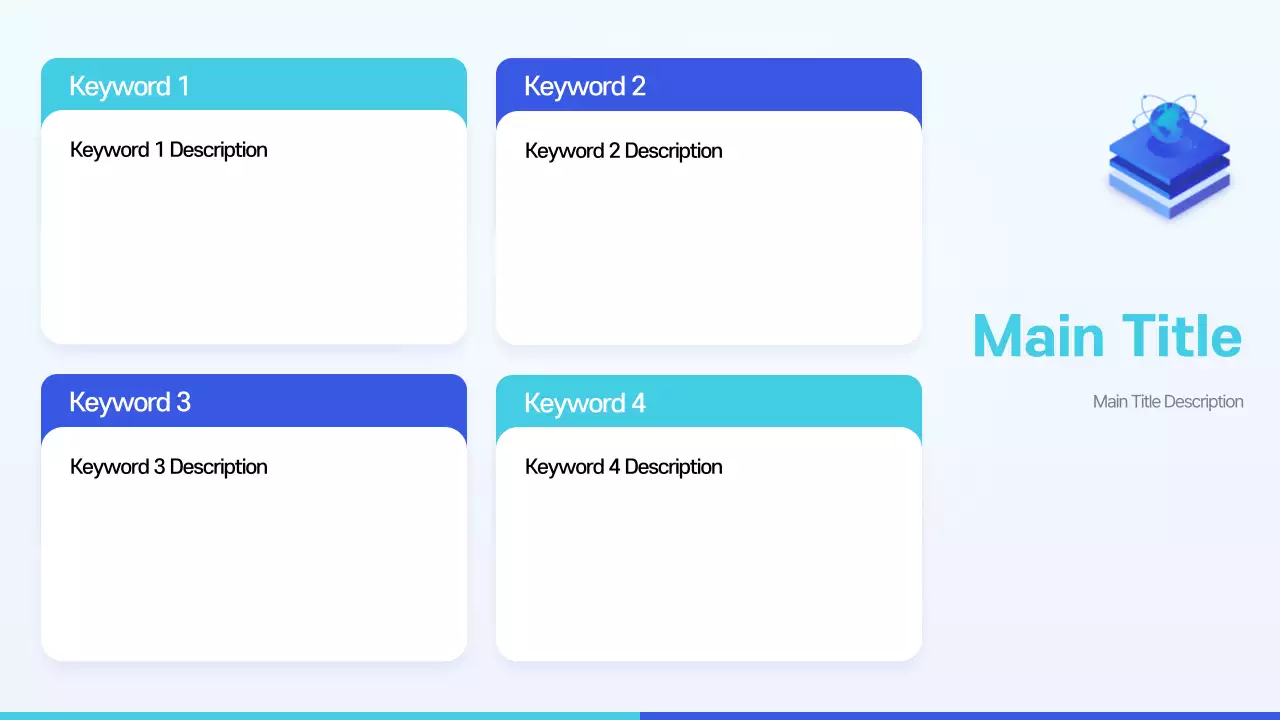 Keyword 1

Keyword 1 Description

Keyword 2

Keyword 2 Description

Keyword 3

Keyword 3 Description

Keyword 4

Keyword 4 Description

Main Title

Main Title Description